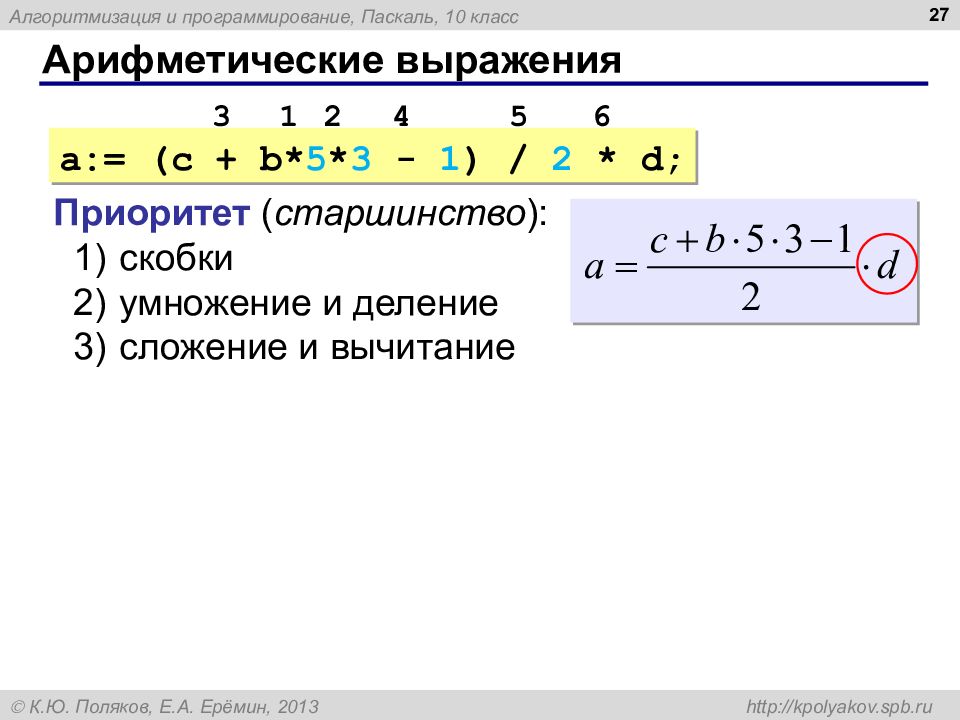 Алгоритмизация и программирование, Паскаль, 10 класс

27

Арифметические выражения

3 1 2 4 5 6

a:= (c + b*5*3 - 1) / 2 * d;

Приоритет (старшинство):
1) скобки
2) умножение и деление
3) сложение и вычитание

$a = \frac{c + b \cdot 5 \cdot 3 - 1}{2} \cdot d$

© К.Ю. Поляков, Е.А. Ерёмин, 2013

http://kpolyakov.spb.ru